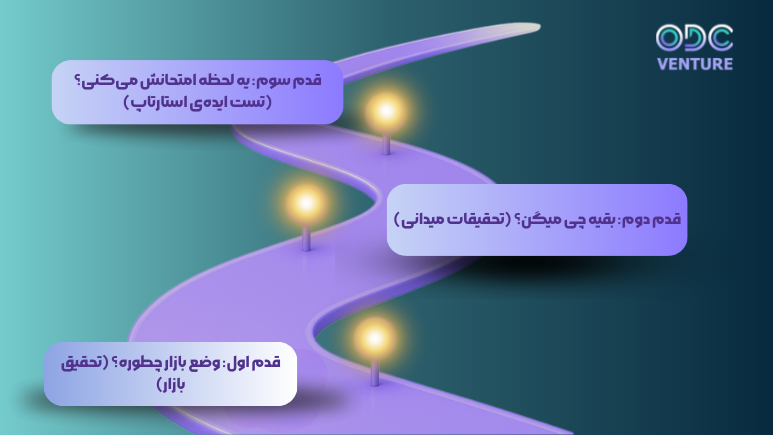 ODC
VENTURE

قدم سوم: یه لحظه امتحانش می‌کنی؟ (تست ایده‌ی استارتاپ)

قدم دوم: بقیه چی میگن؟ (تحقیقات میدانی)

قدم اول: وضع بازار چطوره؟ (تحقیق بازار)